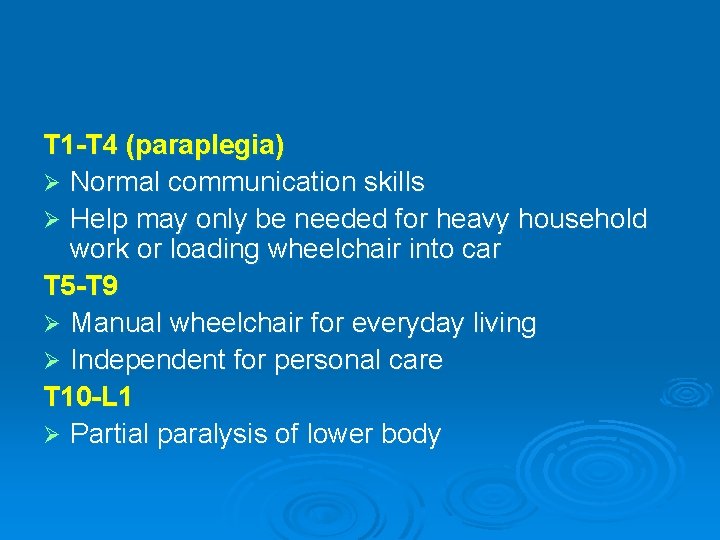 T1-T4 (paraplegia)

➢ Normal communication skills

➢ Help may only be needed for heavy household work or loading wheelchair into car

T5-T9

➢ Manual wheelchair for everyday living

➢ Independent for personal care

T10-L1

➢ Partial paralysis of lower body